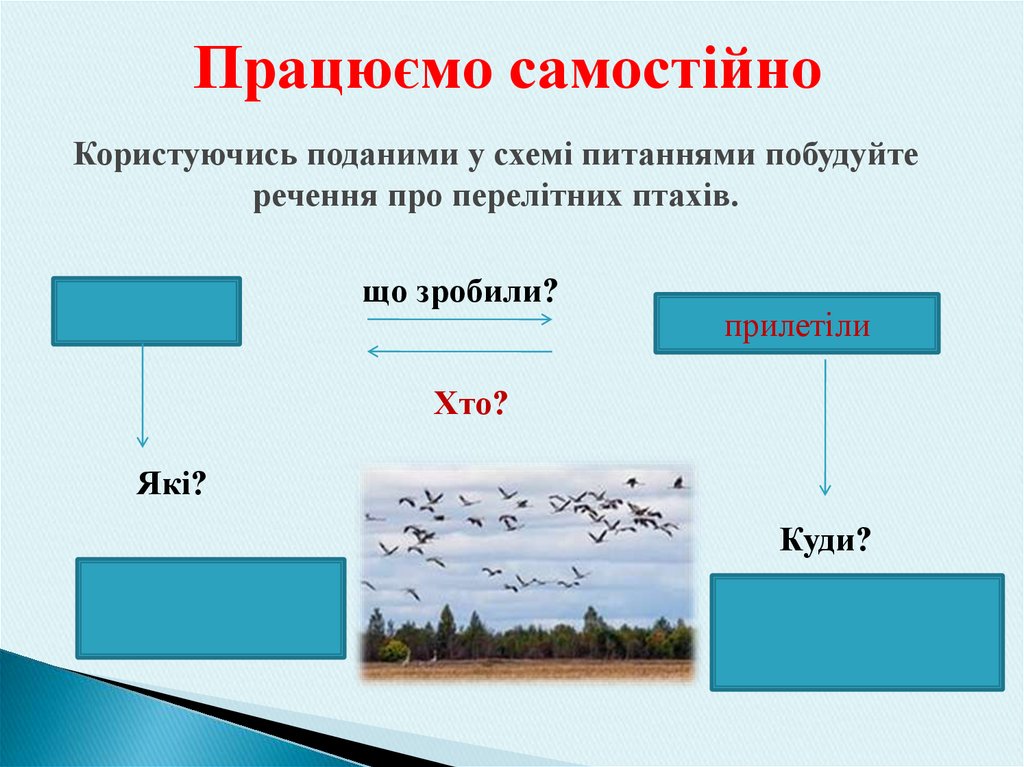 Працюємо самостійно

Користуючись поданими у схемі питаннями побудуйте речення про перелітних птахів.

що зробили?

прилетіли

Хто?

Які?

Куди?